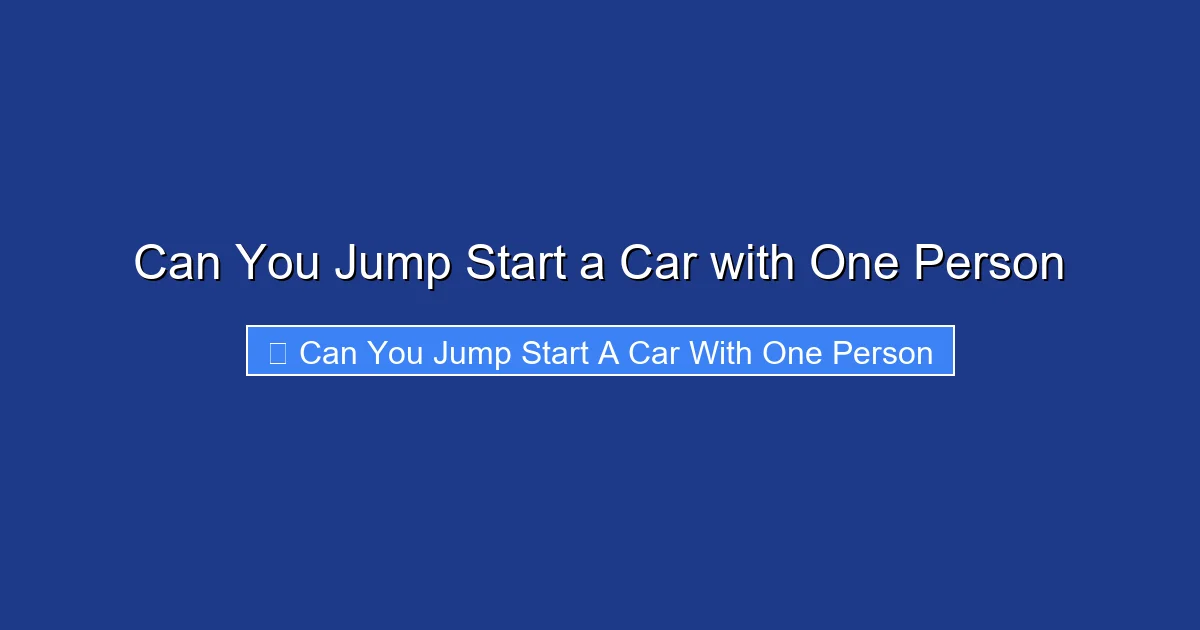 Can You Jump Start a Car with One Person

Can You Jump Start A Car With One Person